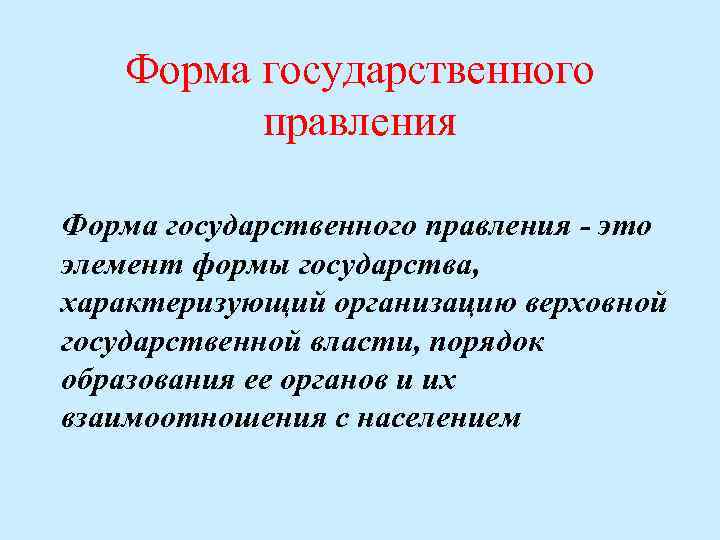 Форма государственного правления

Форма государственного правления - это элемент формы государства, характеризующий организацию верховной государственной власти, порядок образования ее органов и их взаимоотношения с населением